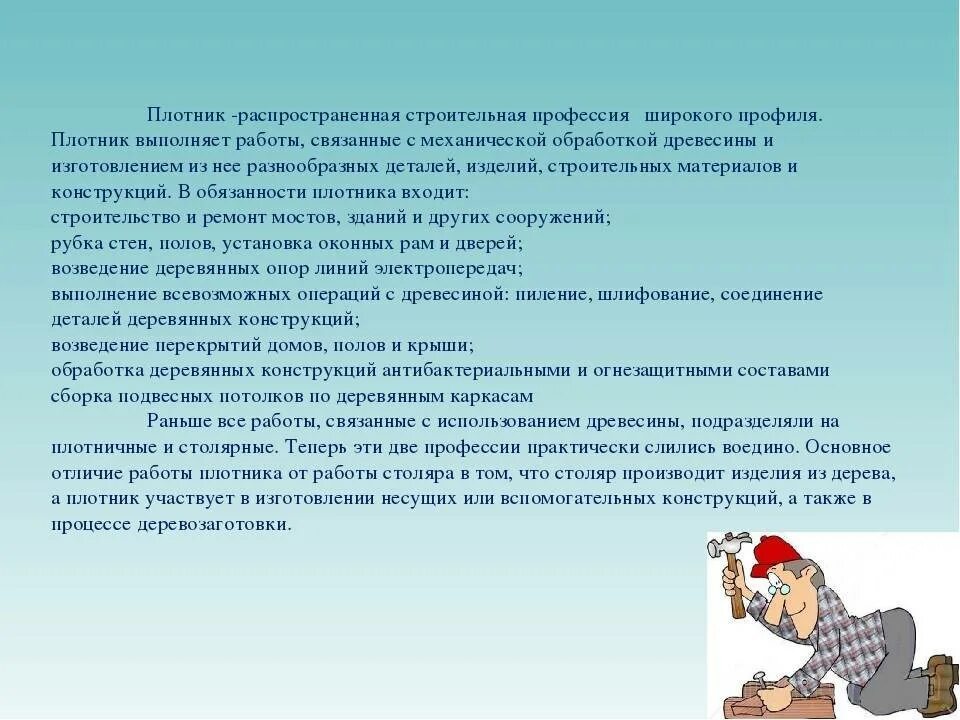 Плотник -распространенная строительная профессия широкого профиля. Плотник выполняет работы, связанные с механической обработкой древесины и изготовлением из нее разнообразных деталей, изделий, строительных материалов и конструкций. В обязанности плотника входит:
строительство и ремонт мостов, зданий и других сооружений;
рубка стен, полов, установка оконных рам и дверей;
возведение деревянных опор линий электропередач;
выполнение всевозможных операций с древесиной: пиление, шлифование, соединение деталей деревянных конструкций;
возведение перекрытий домов, полов и крыши;
обработка деревянных конструкций антибактериальными и огнезащитными составами
сборка подвесных потолков по деревянным каркасам

Раньше все работы, связанные с использованием древесины, подразделяли на плотничные и столярные. Теперь эти две профессии практически слились воедино. Основное отличие работы плотника от работы столяра в том, что столяр производит изделия из дерева, а плотник участвует в изготовлении несущих или вспомогательных конструкций, а также в процессе деревозаготовки.